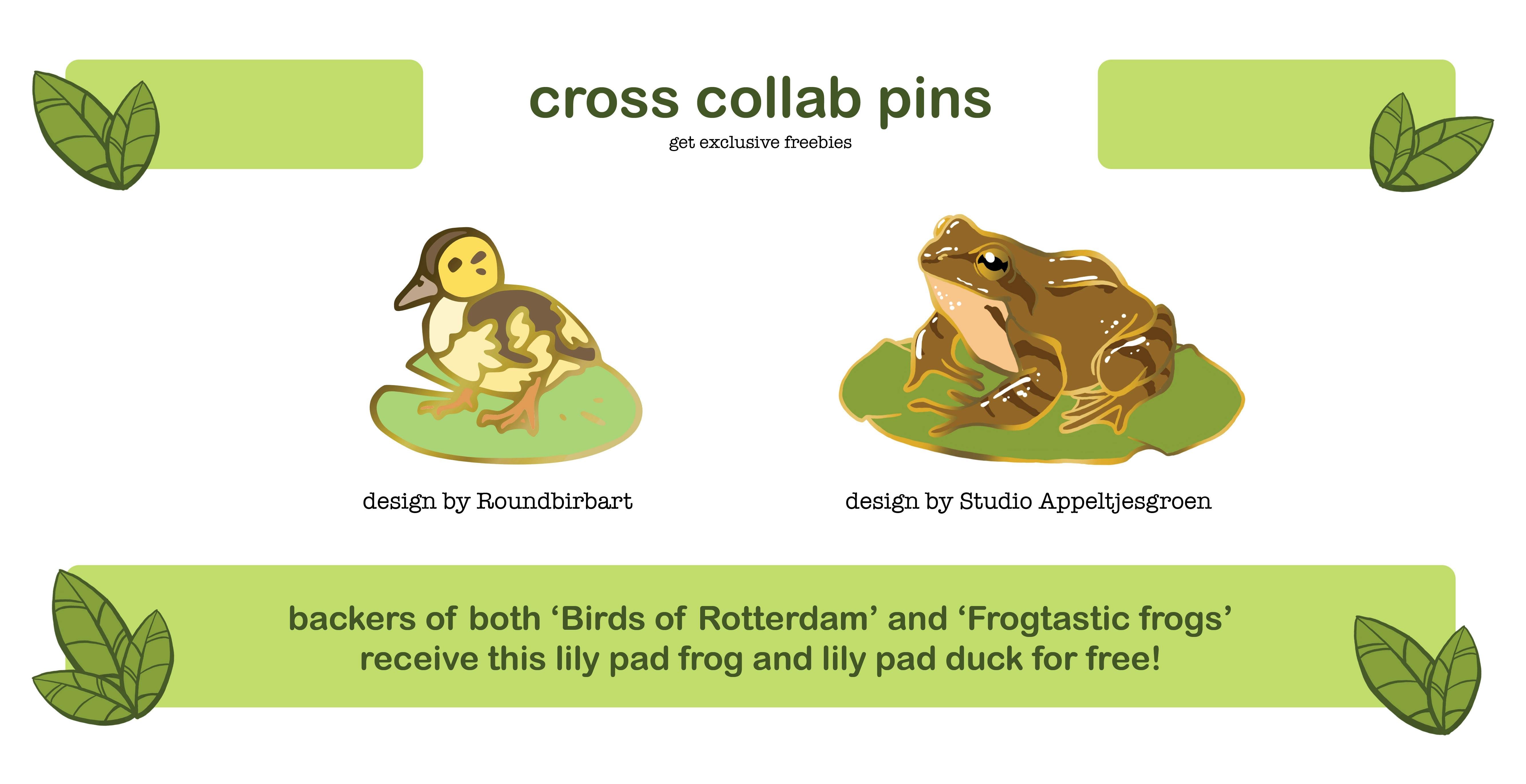 cross collab pins

get exclusive freebies

design by Roundbirbart

design by Studio Appeltjesgroen

backers of both ‘Birds of Rotterdam’ and ‘Frogtastic frogs’ receive this lily pad frog and lily pad duck for free!